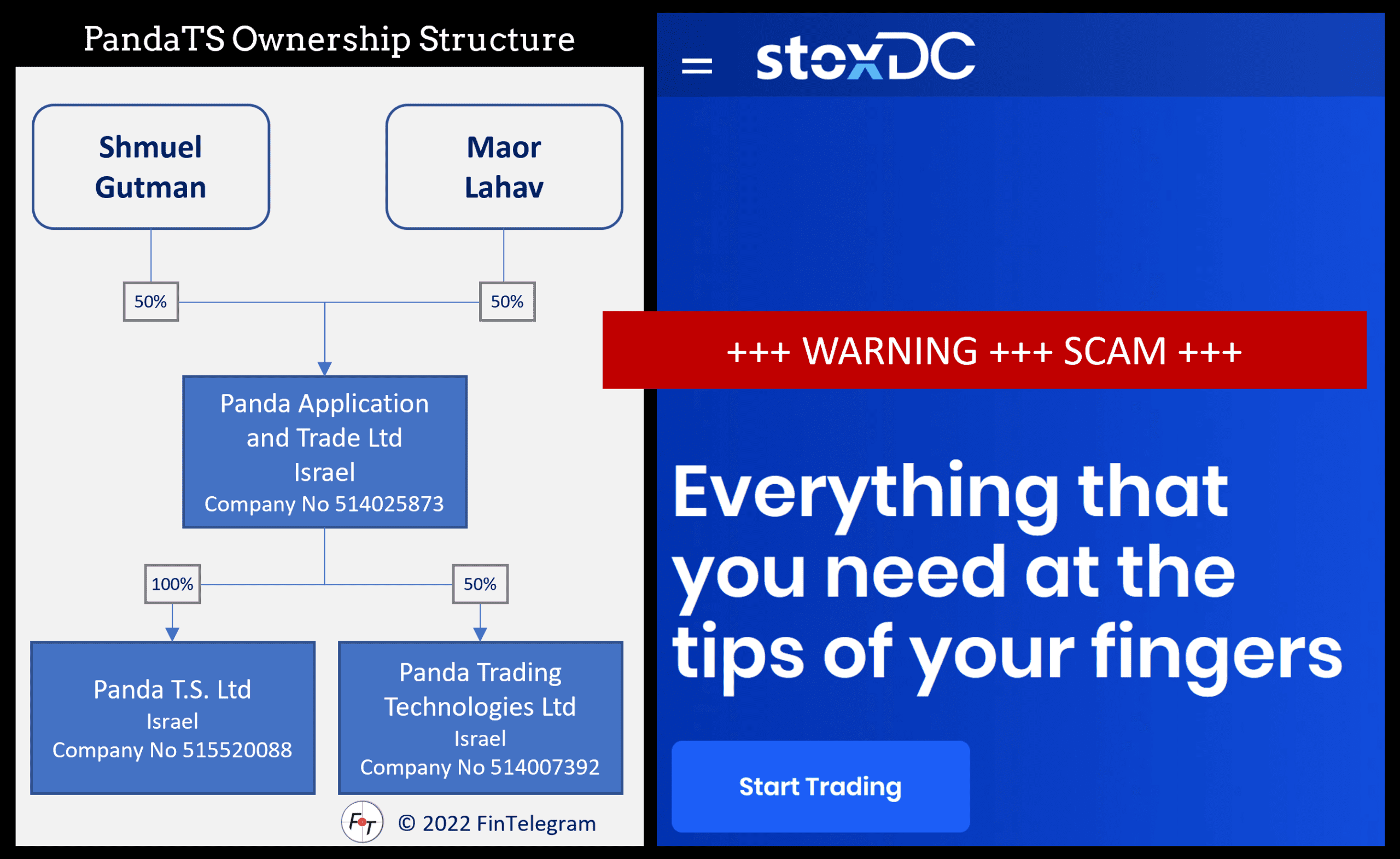 PandaTS Ownership Structure

Shmuel Gutman

Maor Lahav

50%

50%

Panda Application and Trade Ltd
Israel
Company No 514025873

100%

50%

Panda T.S. Ltd
Israel
Company No 515520088

Panda Trading Technologies Ltd
Israel
Company No 514007392

FT © 2022 FinTelegram

stoxDC

+++ WARNING +++ SCAM +++

Everything that you need at the tips of your fingers

Start Trading